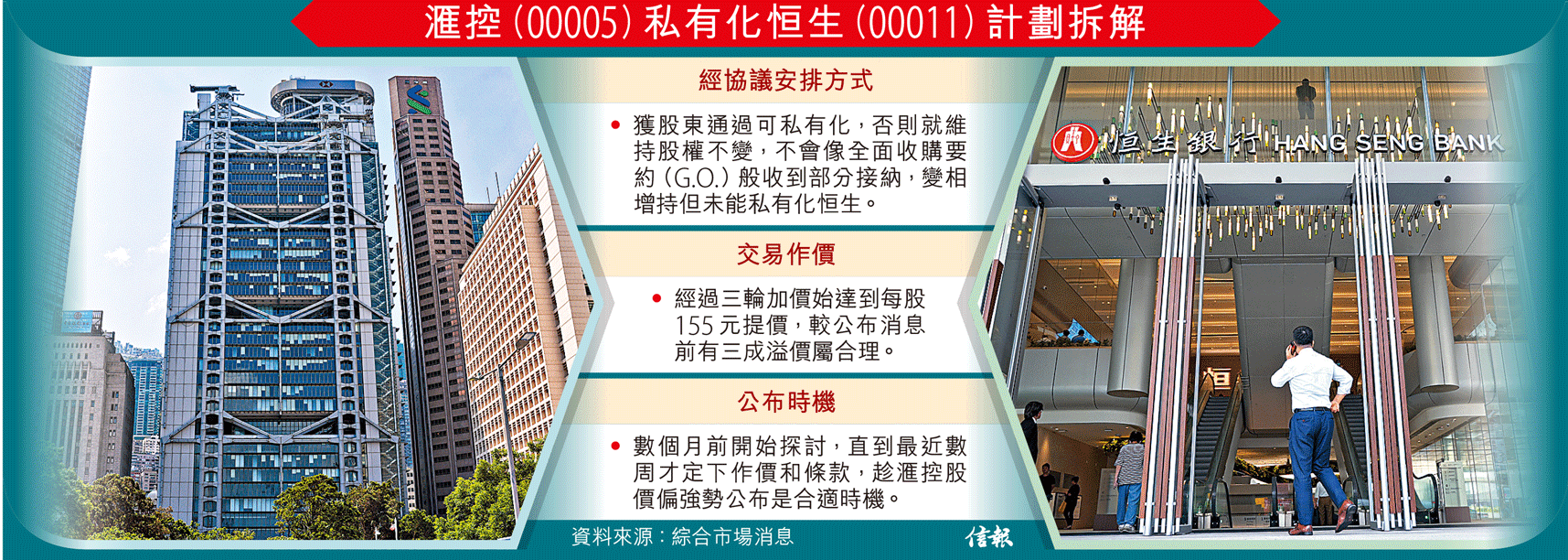 滙控（00005）私有化恒生（00011）計劃拆解

經協議安排方式

• 獲股東通過可私有化，否則就維持股權不變，不會像全面收購要約（G.O.）般收到部分接納，變相增持但未能私有化恒生。

交易作價

• 經過三輪加價始達到每股155元提價，較公布消息前有三成溢價屬合理。

公布時機

• 數個月前開始探討，直到最近數周才定下作價和條款，趁滙控股價偏強勢公布是合適時機。

資料來源：綜合市場消息

信報

恒生銀行 HANG SENG BANK